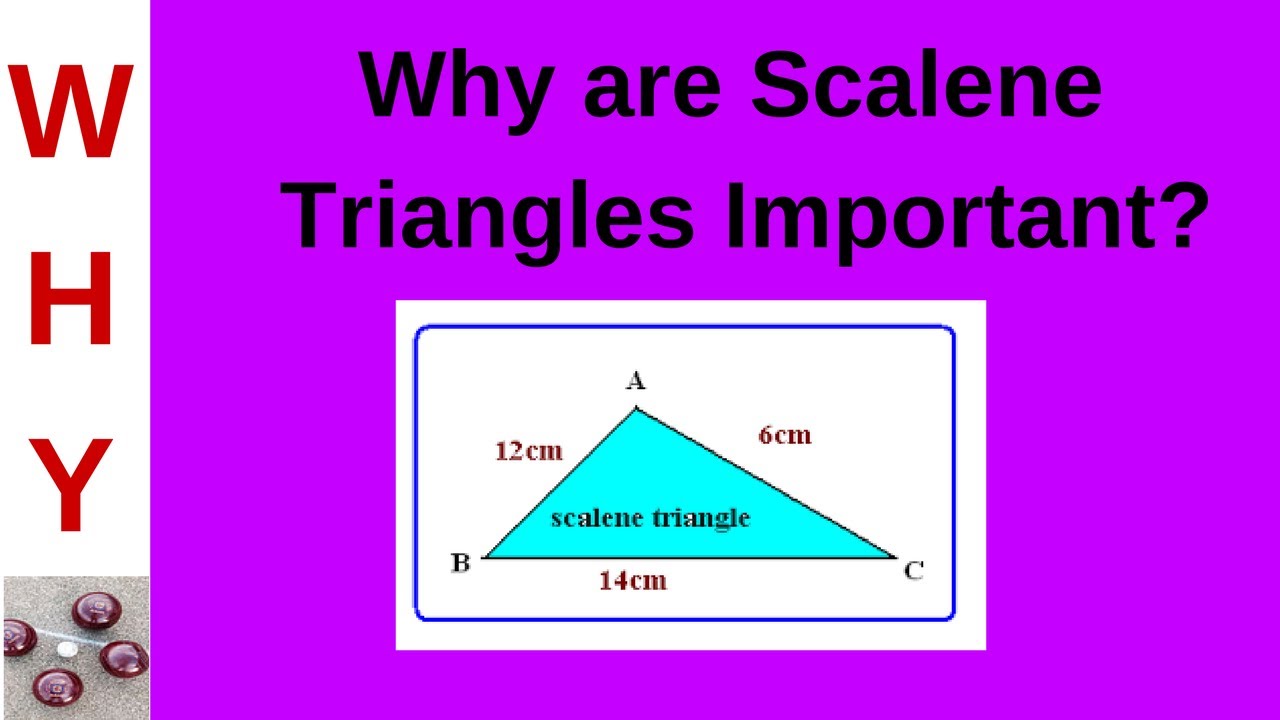 W
H
Y

Why are Scalene Triangles Important?

A
12cm
6cm
scalene triangle
B
14cm
C